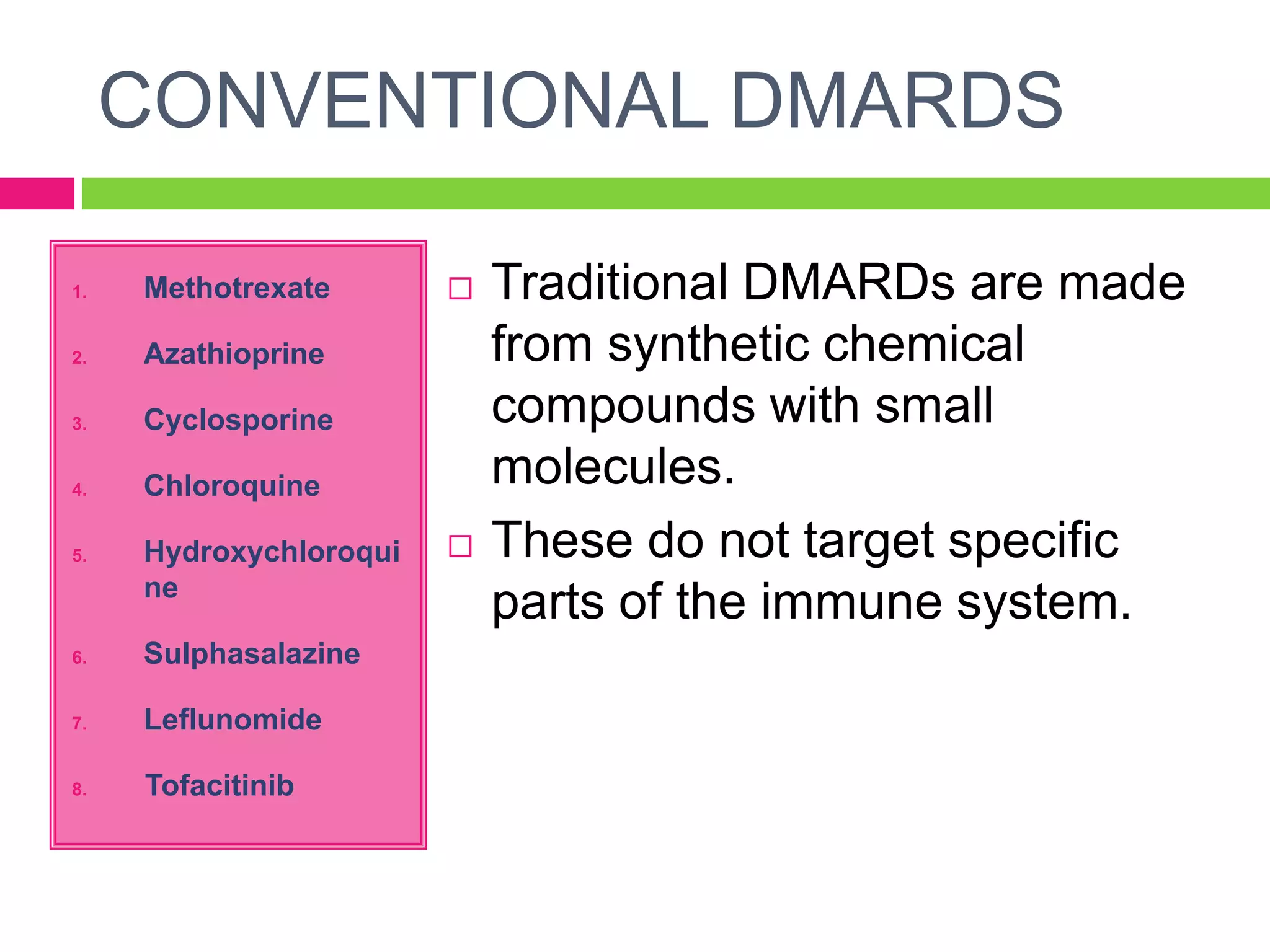 CONVENTIONAL DMARDS

1. Methotrexate
2. Azathioprine
3. Cyclosporine
4. Chloroquine
5. Hydroxychloroquine
6. Sulphasalazine
7. Leflunomide
8. Tofacitinib

□ Traditional DMARDs are made from synthetic chemical compounds with small molecules.

□ These do not target specific parts of the immune system.